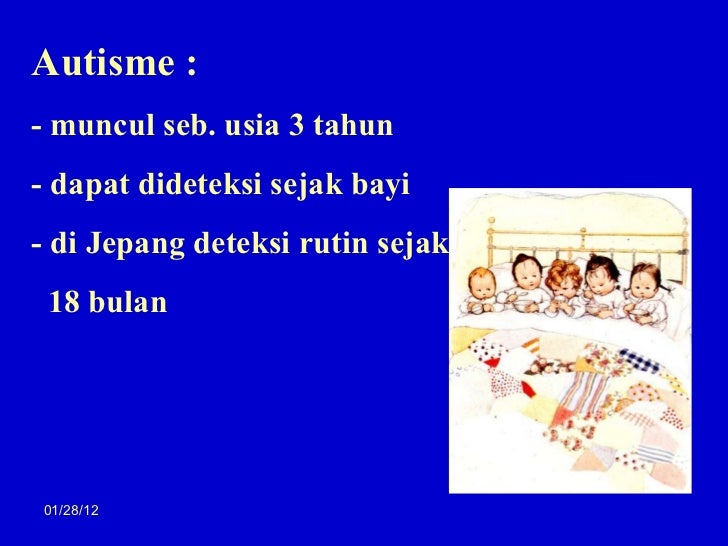 Autisme :

- muncul seb. usia 3 tahun

- dapat dideteksi sejak bayi

- di Jepang deteksi rutin sejak 18 bulan

01/28/12